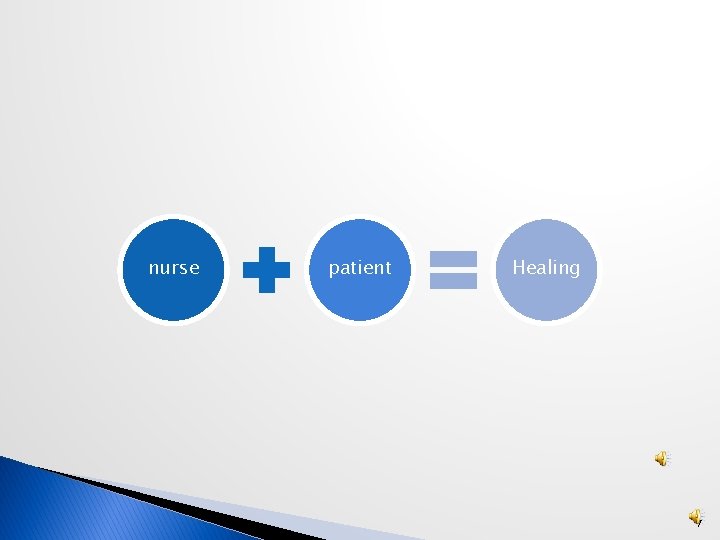 nurse

patient

Healing